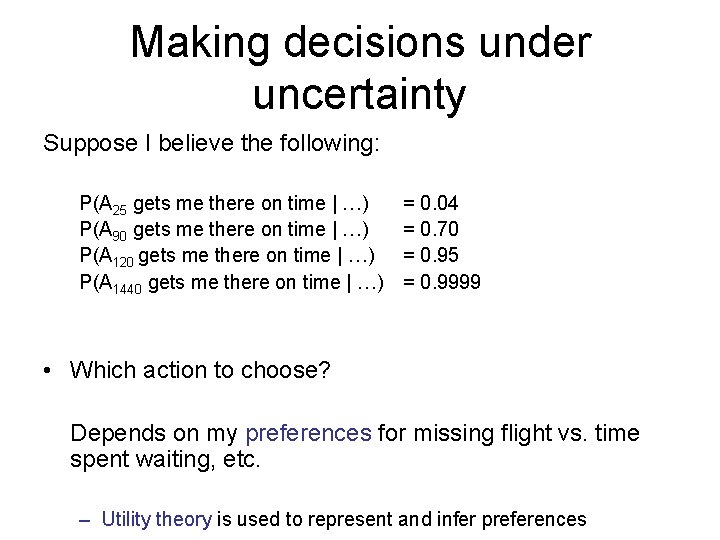 Making decisions under uncertainty

Suppose I believe the following:

P($A_{25}$ gets me there on time | …) = 0.04
P($A_{90}$ gets me there on time | …) = 0.70
P($A_{120}$ gets me there on time | …) = 0.95
P($A_{1440}$ gets me there on time | …) = 0.9999

• Which action to choose?

Depends on my preferences for missing flight vs. time spent waiting, etc.

– Utility theory is used to represent and infer preferences